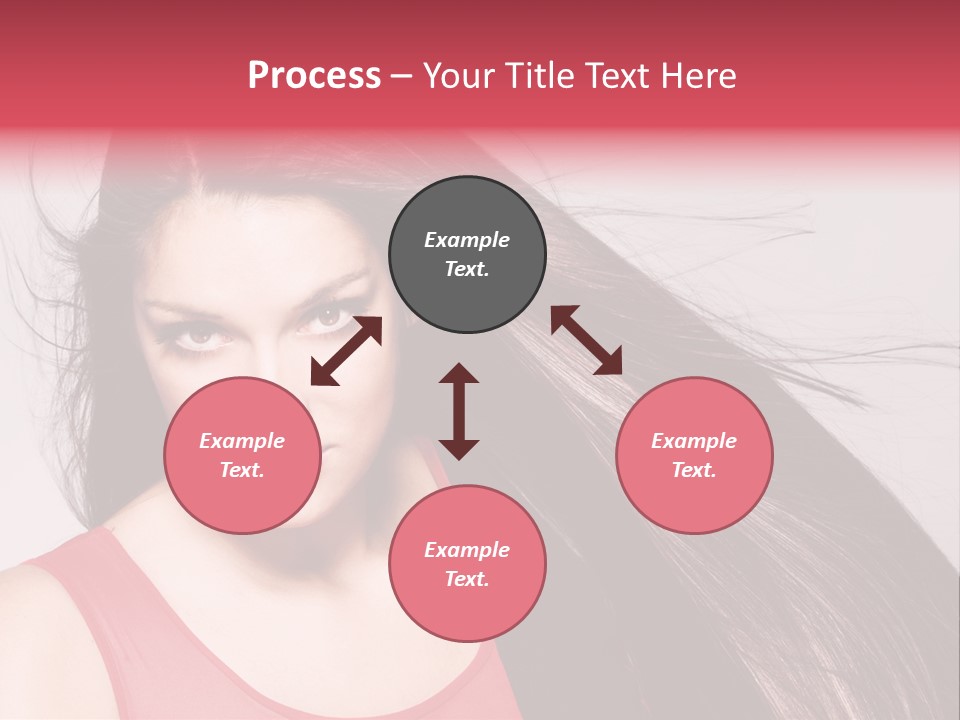 Process – Your Title Text Here

Example Text.

Example Text.

Example Text.

Example Text.